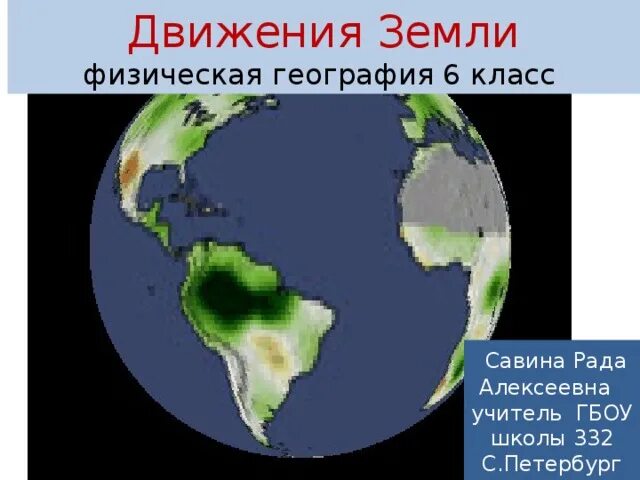 Движения Земли
физическая география 6 класс

Савина Рада Алексеевна учитель ГБОУ школы 332 С.Петербург